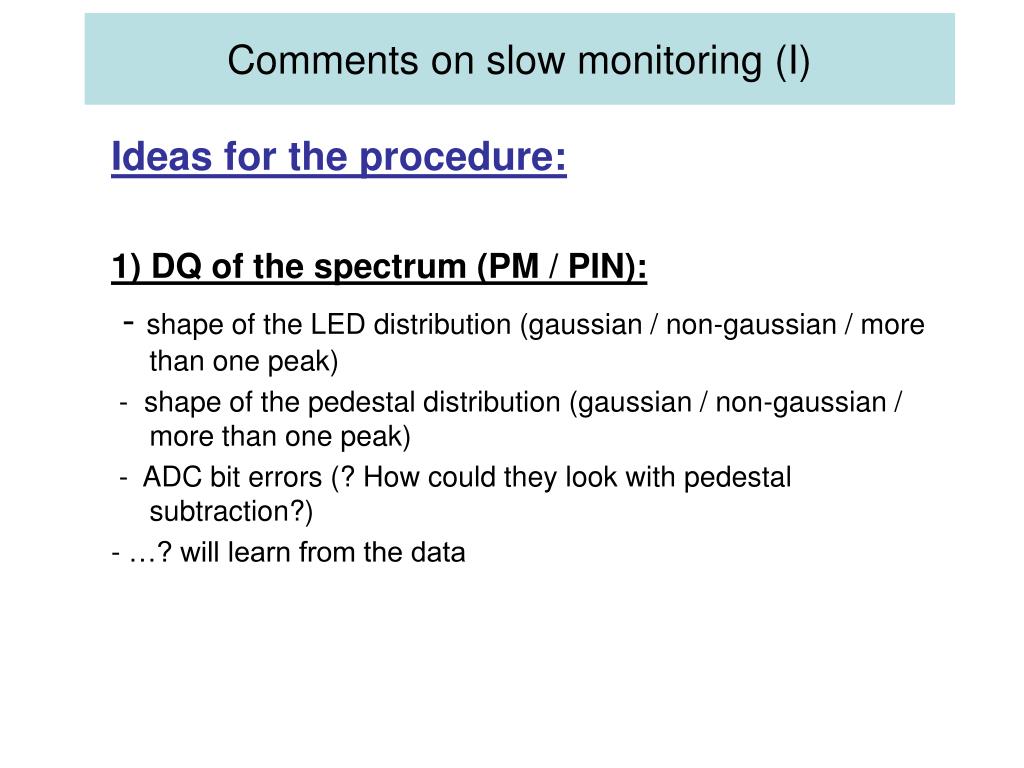 Comments on slow monitoring (I)

Ideas for the procedure:

1) DQ of the spectrum (PM / PIN):

- shape of the LED distribution (gaussian / non-gaussian / more than one peak)

- shape of the pedestal distribution (gaussian / non-gaussian / more than one peak)

- ADC bit errors (? How could they look with pedestal subtraction?)

- …? will learn from the data